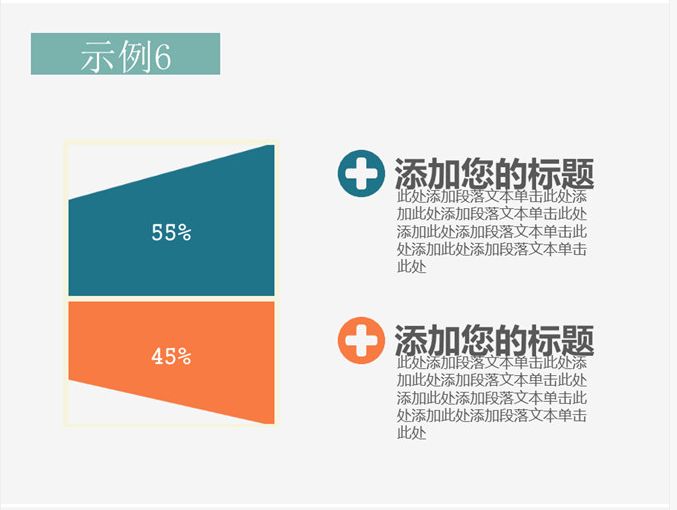 示例6

55%

45%

添加您的标题

此处添加段落文本单击此处添加此处添加段落文本单击此处添加此处添加段落文本单击此处添加此处添加段落文本单击此处

添加您的标题

此处添加段落文本单击此处添加此处添加段落文本单击此处添加此处添加段落文本单击此处添加此处添加段落文本单击此处